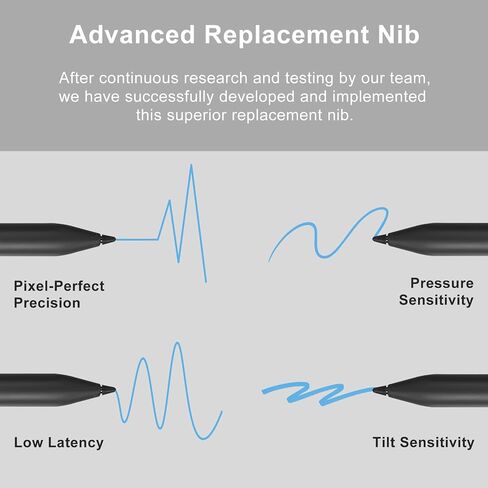 Advanced Replacement Nib

After continuous research and testing by our team, we have successfully developed and implemented this superior replacement nib.

Pixel-Perfect
Precision

Pressure
Sensitivity

Low Latency

Tilt Sensitivity